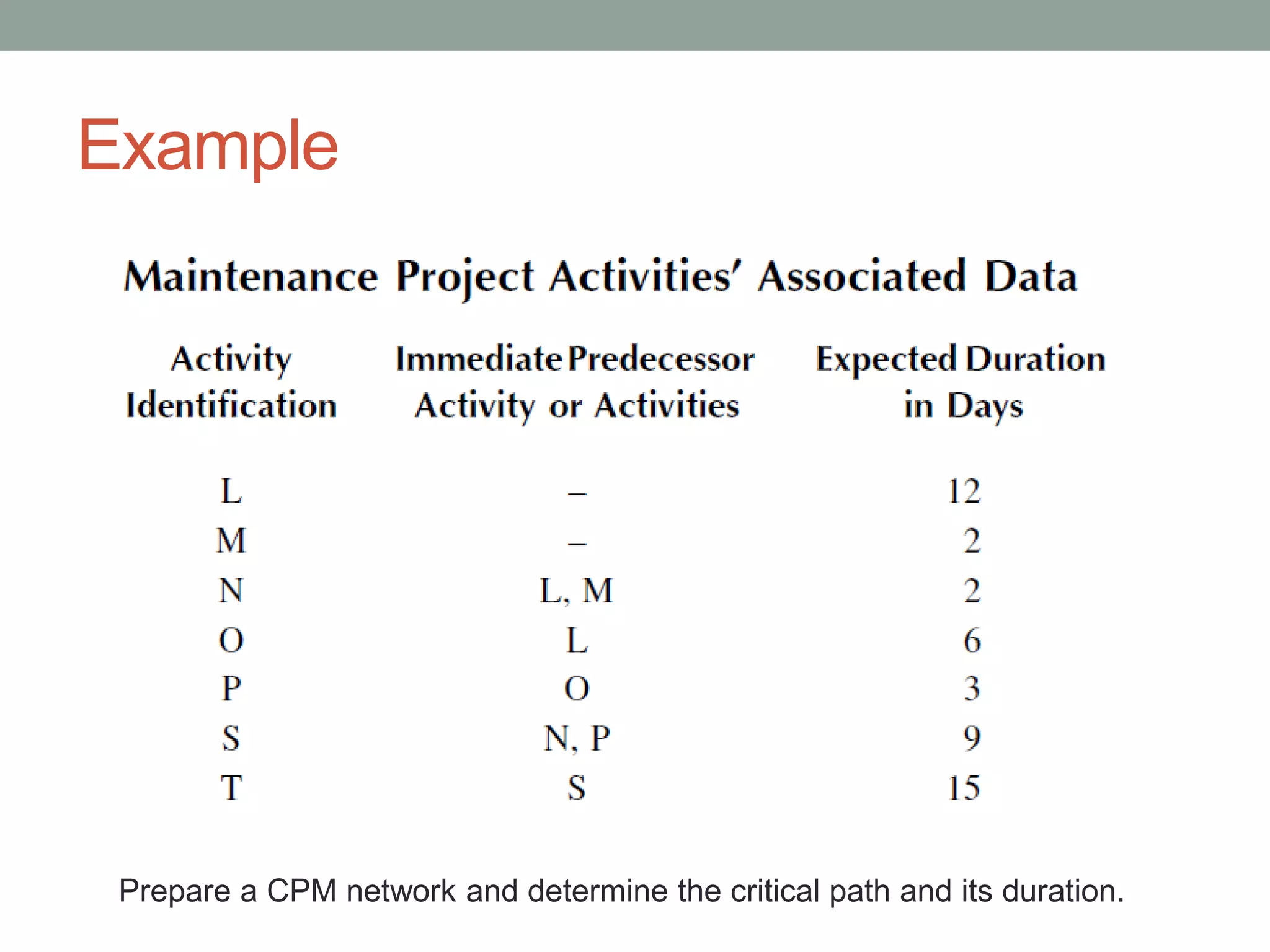 Example

Maintenance Project Activities' Associated Data

| Activity Identification | Immediate Predecessor Activity or Activities | Expected Duration in Days |
|---|---|---|
| L | – | 12 |
| M | – | 2 |
| N | L, M | 2 |
| O | L | 6 |
| P | O | 3 |
| S | N, P | 9 |
| T | S | 15 |

Prepare a CPM network and determine the critical path and its duration.